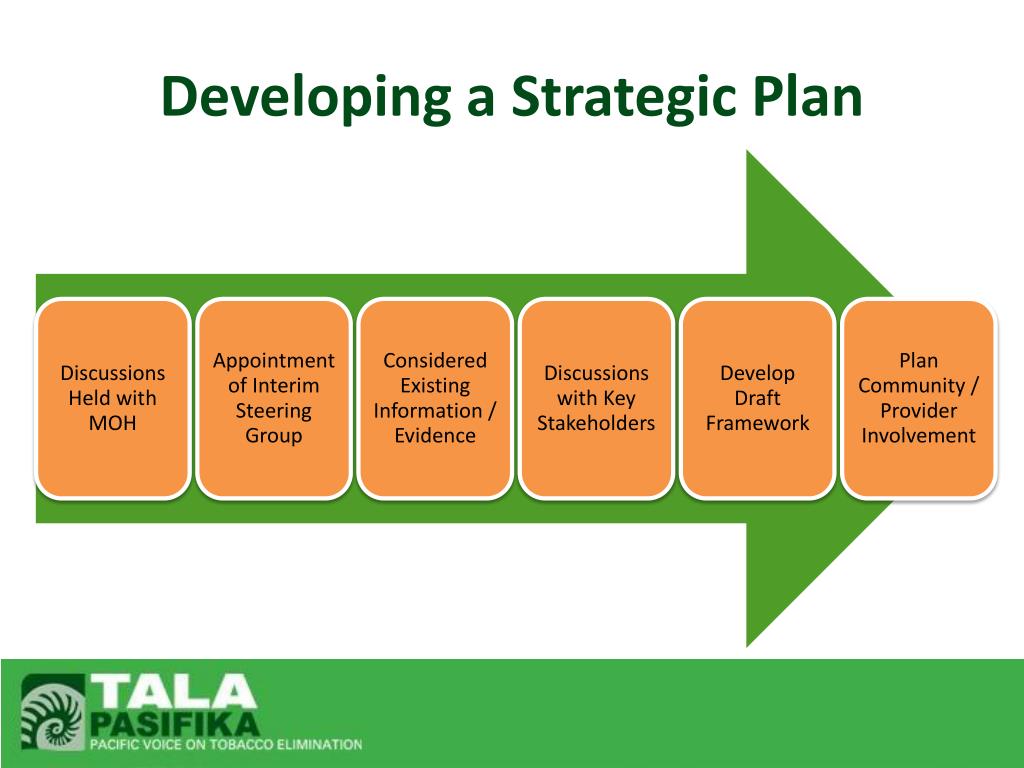 Developing a Strategic Plan

Discussions Held with MOH

Appointment of Interim Steering Group

Considered Existing Information / Evidence

Discussions with Key Stakeholders

Develop Draft Framework

Plan Community / Provider Involvement

TALA PASIFIKA
PACIFIC VOICE ON TOBACCO ELIMINATION